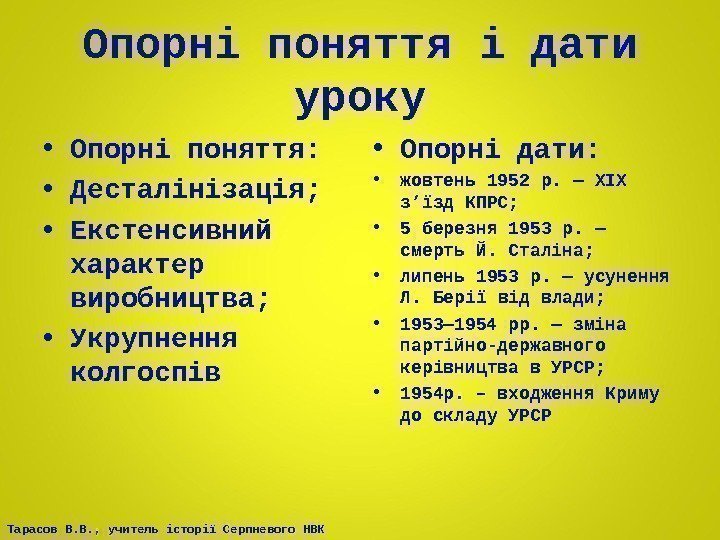 Опорні поняття і дати уроку

• Опорні поняття:
• Десталінізація;
• Екстенсивний характер виробництва;
• Укрупнення колгоспів

• Опорні дати:
• жовтень 1952 р. — XIX з’їзд КПРС;
• 5 березня 1953 р. — смерть Й. Сталіна;
• липень 1953 р. — усунення Л. Берії від влади;
• 1953—1954 рр. — зміна партійно-державного керівництва в УРСР;
• 1954р. – входження Криму до складу УРСР

Тарасов В.В., учитель історії Серпневого НВК